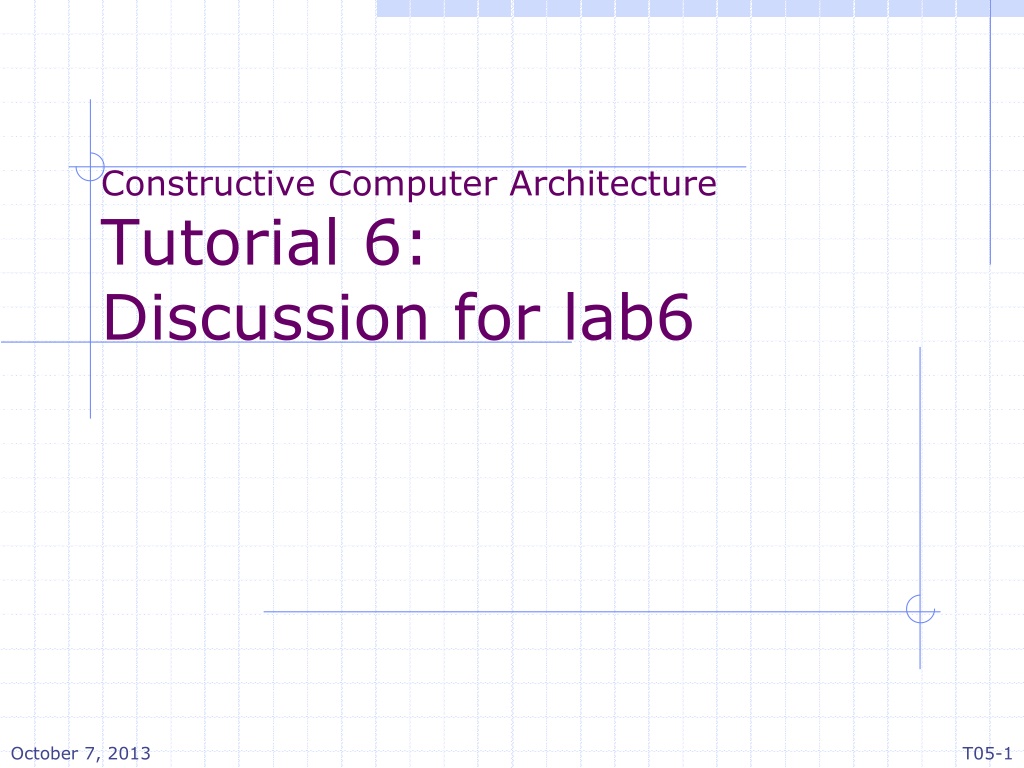 Constructive Computer Architecture

Tutorial 6:
Discussion for lab6

October 7, 2013

T05-1